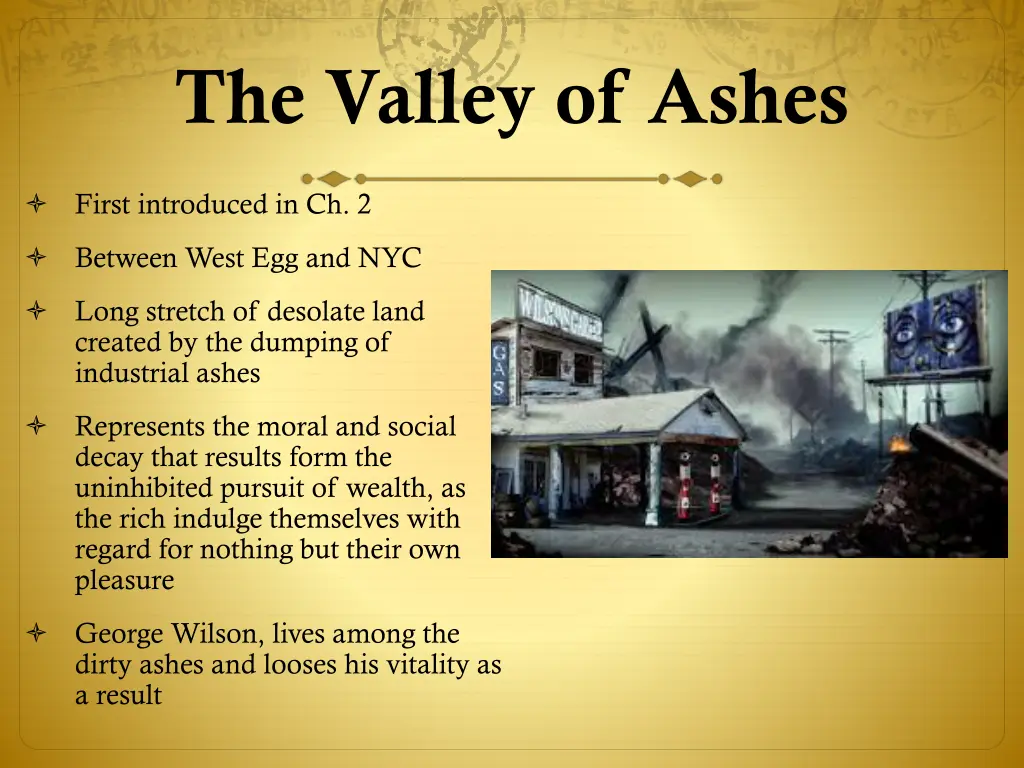 The Valley of Ashes

First introduced in Ch. 2

Between West Egg and NYC

Long stretch of desolate land created by the dumping of industrial ashes

Represents the moral and social decay that results form the uninhibited pursuit of wealth, as the rich indulge themselves with regard for nothing but their own pleasure

George Wilson, lives among the dirty ashes and looses his vitality as a result

WILSON'S GARAGE
GAS